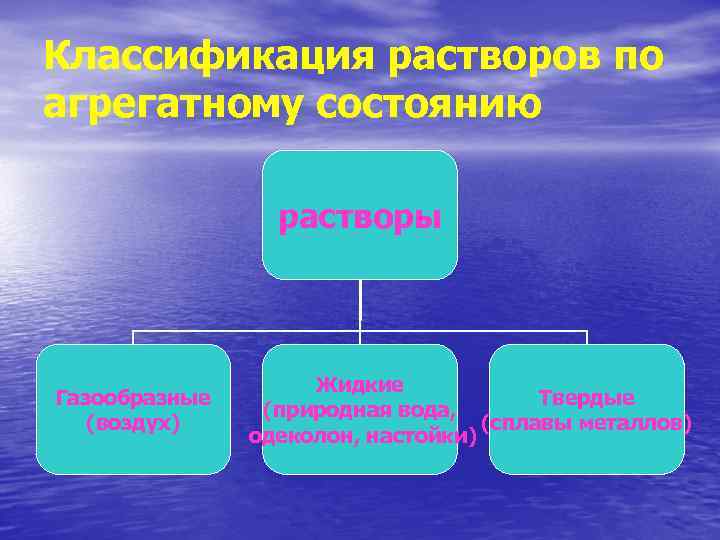 Классификация растворов по агрегатному состоянию

растворы

Газообразные (воздух)

Жидкие (природная вода, одеколон, настойки)

Твердые (сплавы металлов)